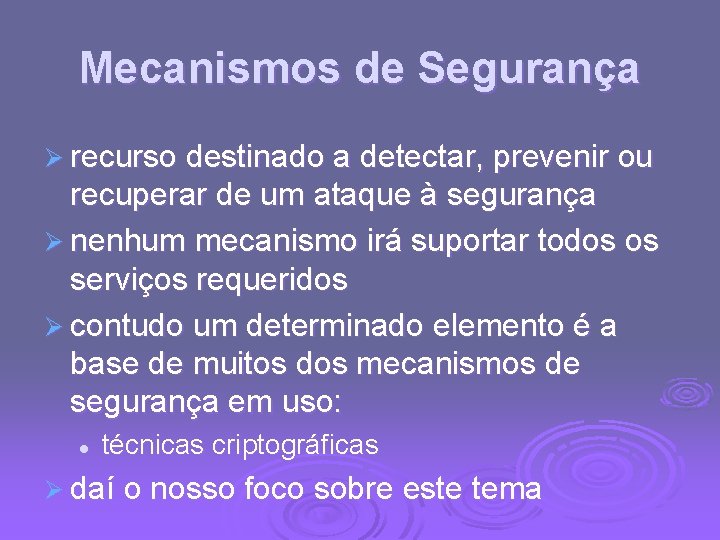 Mecanismos de Segurança

➢ recurso destinado a detectar, prevenir ou recuperar de um ataque à segurança

➢ nenhum mecanismo irá suportar todos os serviços requeridos

➢ contudo um determinado elemento é a base de muitos dos mecanismos de segurança em uso:

• técnicas criptográficas

➢ daí o nosso foco sobre este tema